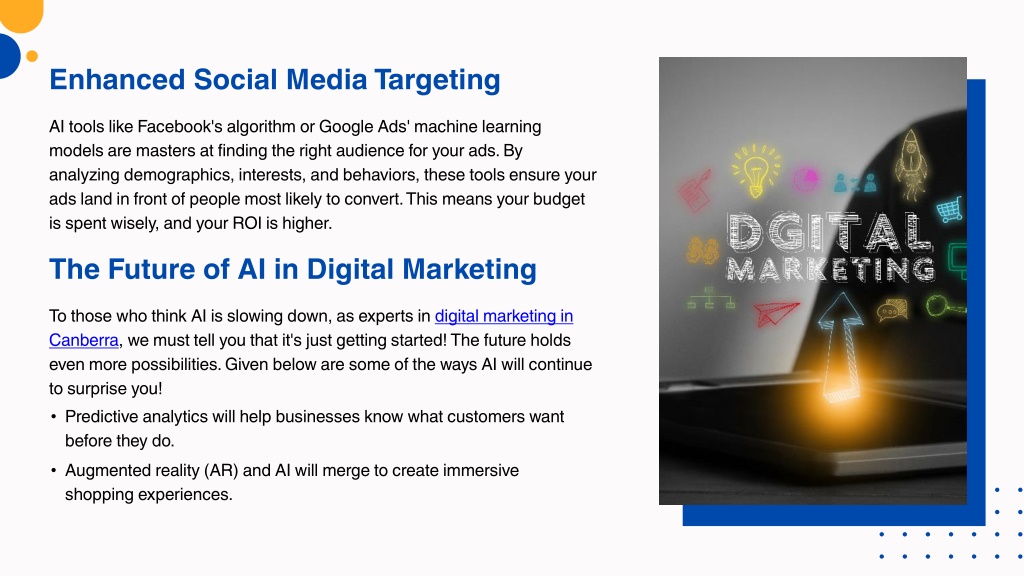 Enhanced Social Media Targeting

AI tools like Facebook's algorithm or Google Ads' machine learning models are masters at finding the right audience for your ads. By analyzing demographics, interests, and behaviors, these tools ensure your ads land in front of people most likely to convert. This means your budget is spent wisely, and your ROI is higher.

The Future of AI in Digital Marketing

To those who think AI is slowing down, as experts in digital marketing in Canberra, we must tell you that it's just getting started! The future holds even more possibilities. Given below are some of the ways AI will continue to surprise you!

• Predictive analytics will help businesses know what customers want before they do.

• Augmented reality (AR) and AI will merge to create immersive shopping experiences.

DIGITAL MARKETING